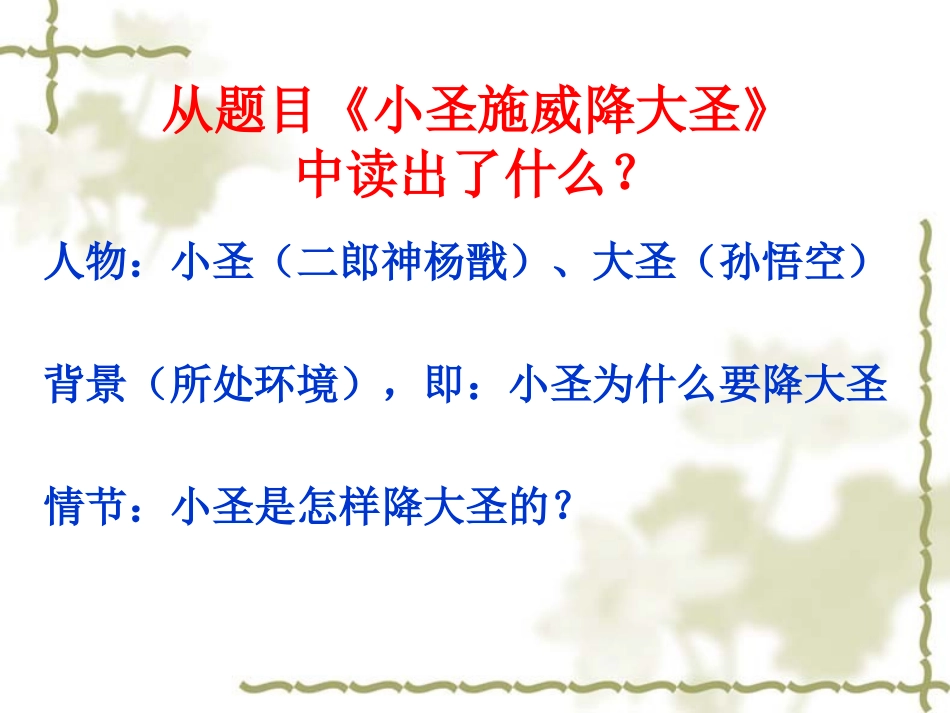 从题目《小圣施威降大圣》中读出了什么？

人物：小圣（二郎神杨戬）、大圣（孙悟空）

背景（所处环境），即：小圣为什么要降大圣

情节：小圣是怎样降大圣的？